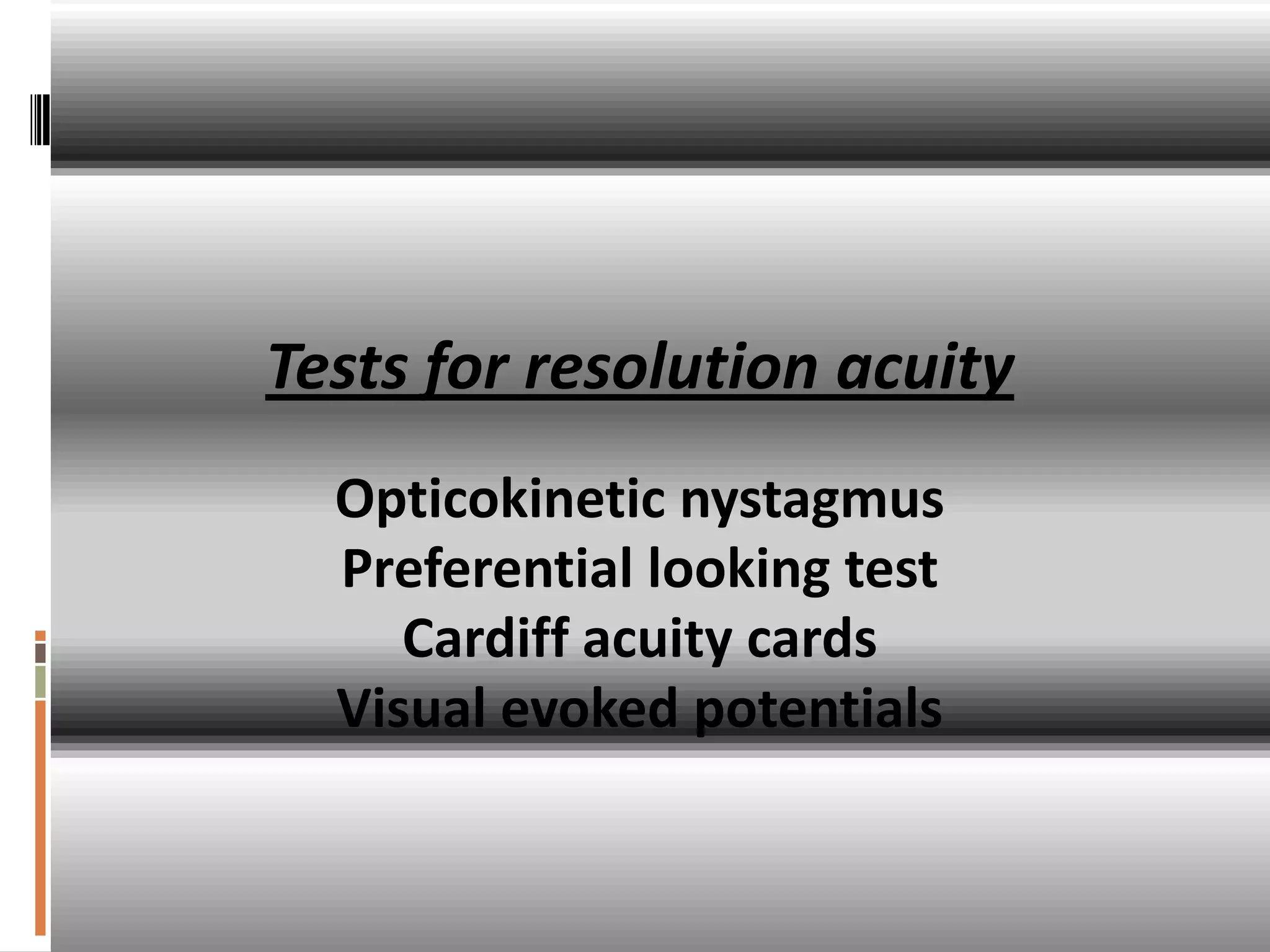 Tests for resolution acuity

Opticokinetic nystagmus
Preferential looking test
Cardiff acuity cards
Visual evoked potentials